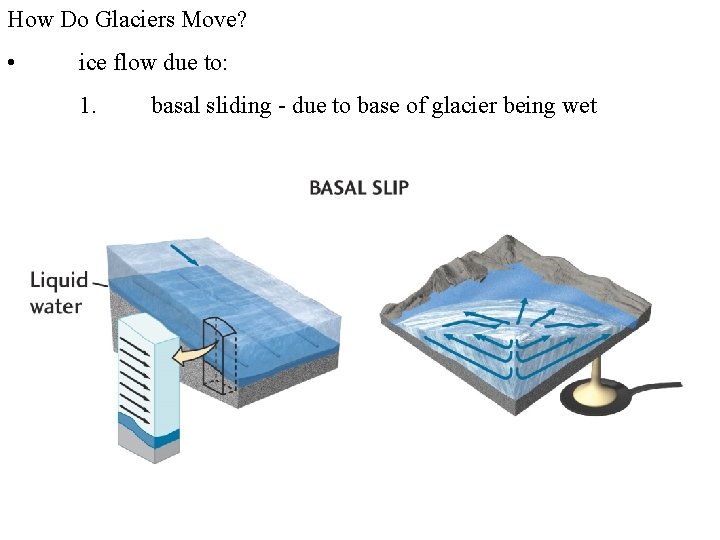 How Do Glaciers Move?

• ice flow due to:

1. basal sliding - due to base of glacier being wet

BASAL SLIP

Liquid water